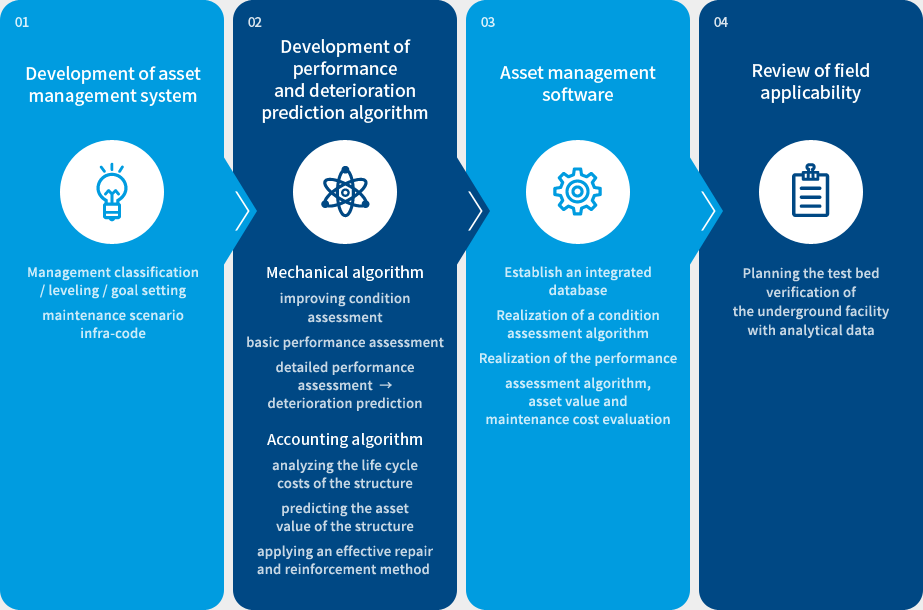 01

Development of asset management system

Management classification / leveling / goal setting

maintenance scenario infra-code

02

Development of performance and deterioration prediction algorithm

Mechanical algorithm

improving condition assessment

basic performance assessment

detailed performance assessment → deterioration prediction

Accounting algorithm

analyzing the life cycle costs of the structure

predicting the asset value of the structure

applying an effective repair and reinforcement method

03

Asset management software

Establish an integrated database

Realization of a condition assessment algorithm

Realization of the performance

assessment algorithm, asset value and maintenance cost evaluation

04

Review of field applicability

Planning the test bed verification of the underground facility with analytical data